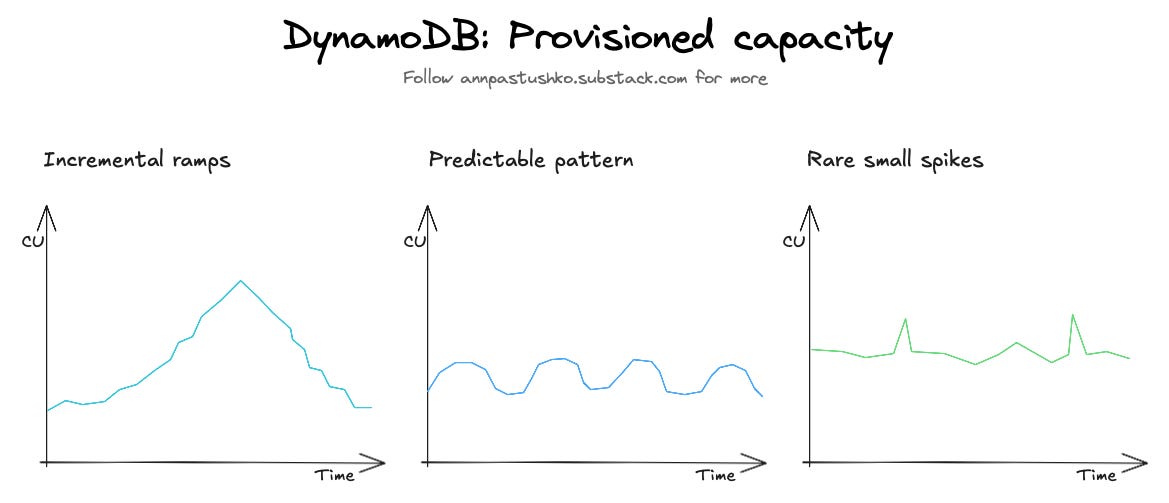 DynamoDB: Provisioned capacity
Follow annpastushko.substack.com for more

Incremental ramps
CU
Time

Predictable pattern
CU
Time

Rare small spikes
CU
Time